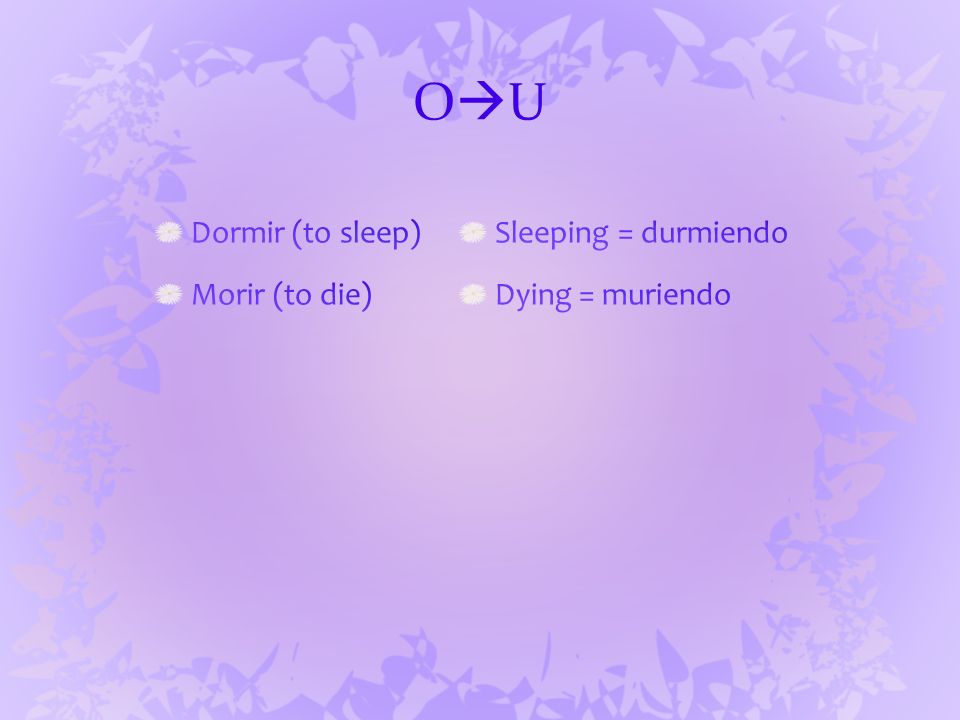 O→U

Dormir (to sleep)

Morir (to die)

Sleeping = durmiendo

Dying = muriendo